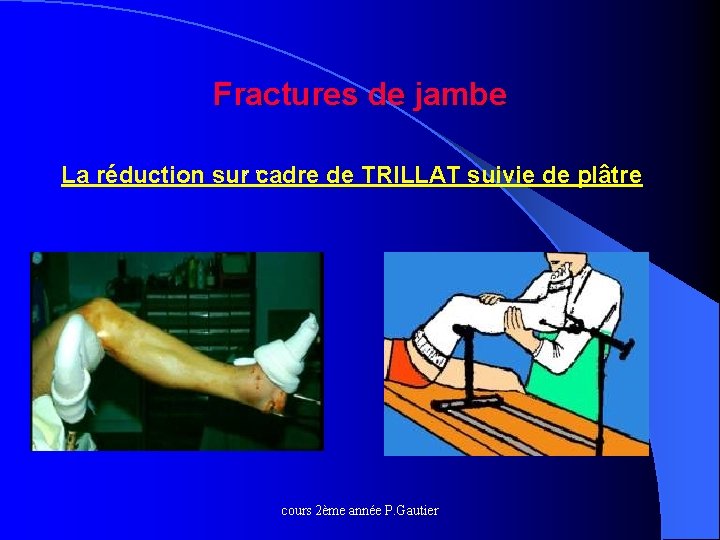 Fractures de jambe

La réduction sur cadre de TRILLAT suivie de plâtre

cours 2ème année P.Gautier